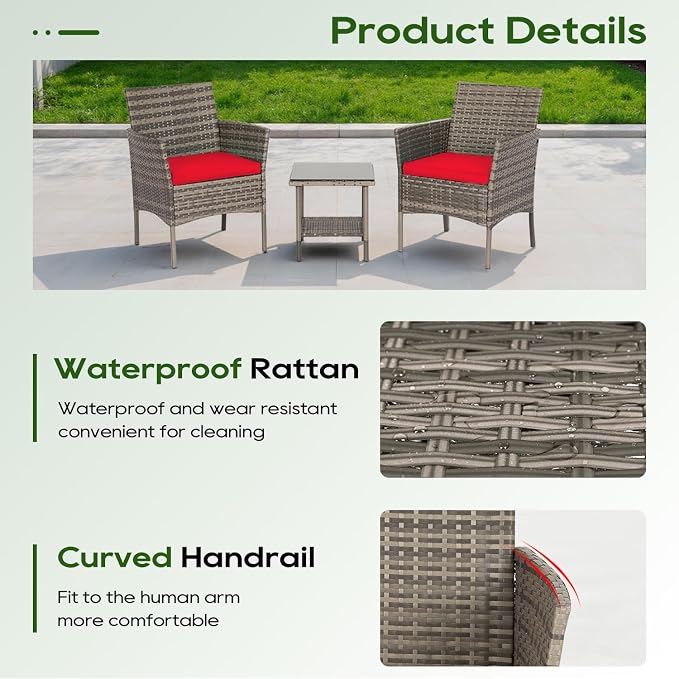 Product Details

Waterproof Rattan

Waterproof and wear resistant convenient for cleaning

Curved Handrail

Fit to the human arm more comfortable